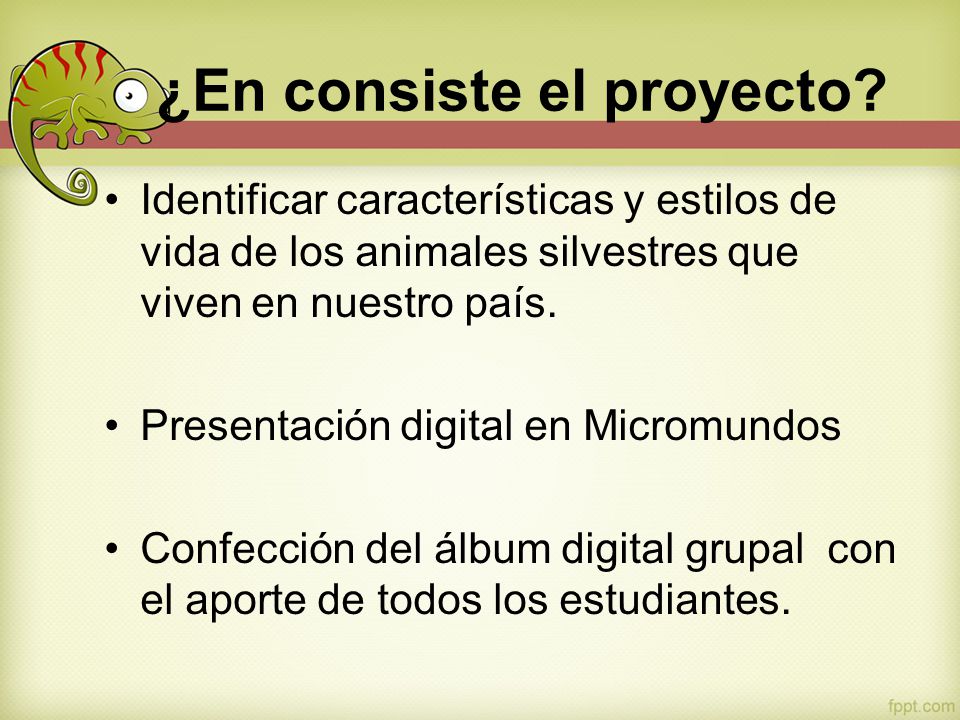 ¿En consiste el proyecto?

• Identificar características y estilos de vida de los animales silvestres que viven en nuestro país.

• Presentación digital en Micromundos

• Confección del álbum digital grupal con el aporte de todos los estudiantes.

fppt.com